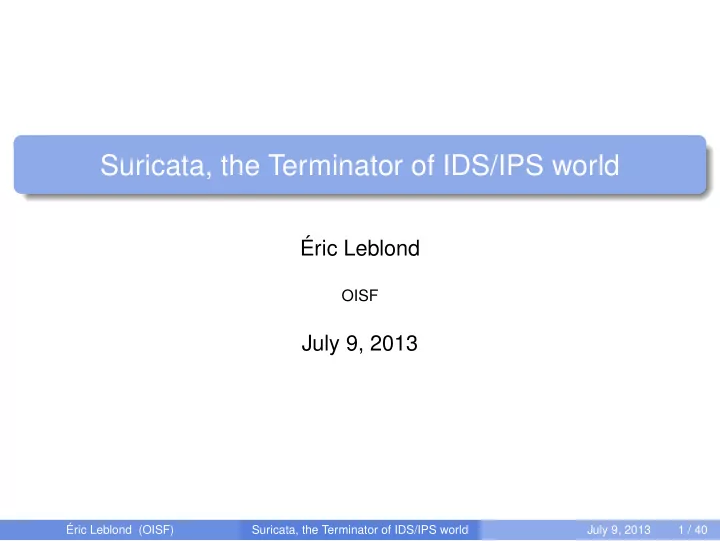 Suricata, the Terminator of IDS/IPS world

Éric Leblond

OISF

July 9, 2013

Éric Leblond (OISF) Suricata, the Terminator of IDS/IPS world July 9, 2013 1 / 40